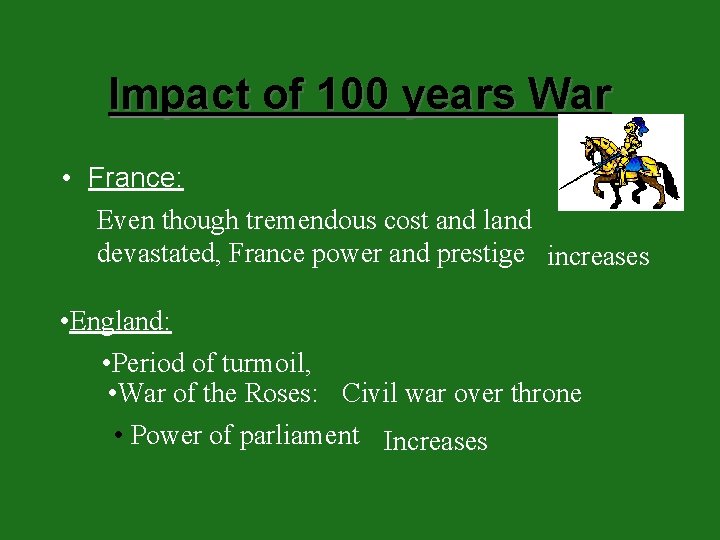 Impact of 100 years War

• France:

Even though tremendous cost and land devastated, France power and prestige increases

•England:

•Period of turmoil,

•War of the Roses: Civil war over throne

• Power of parliament Increases